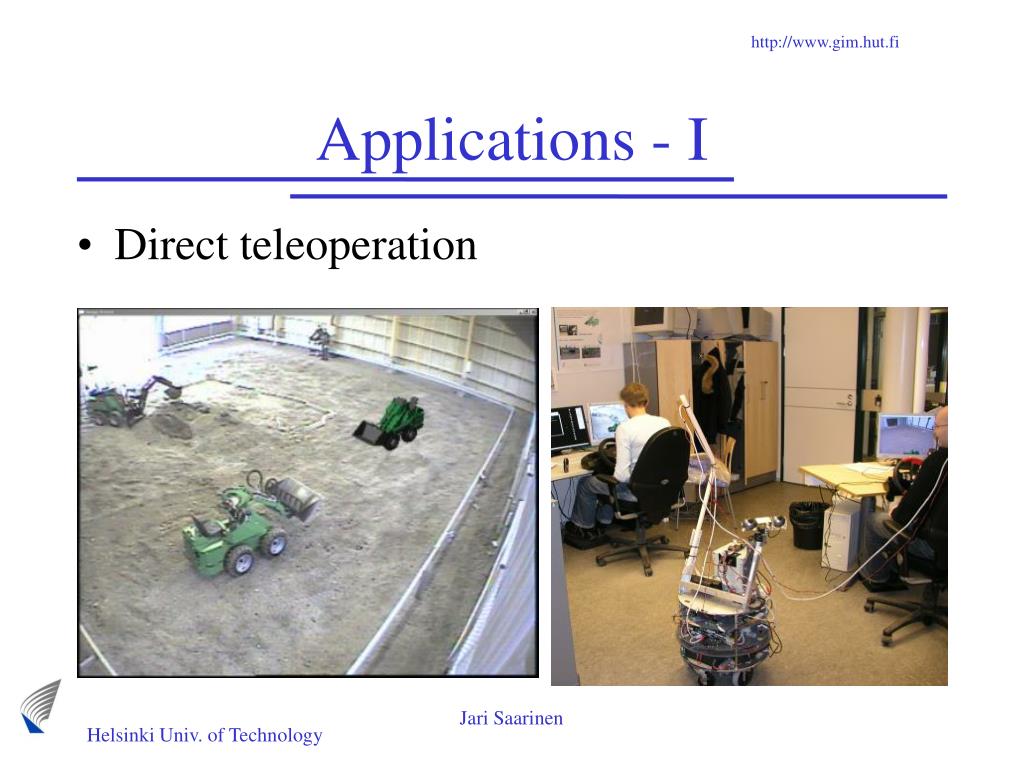 http://www.gim.hut.fi

Applications - I

• Direct teleoperation

Jari Saarinen

Helsinki Univ. of Technology